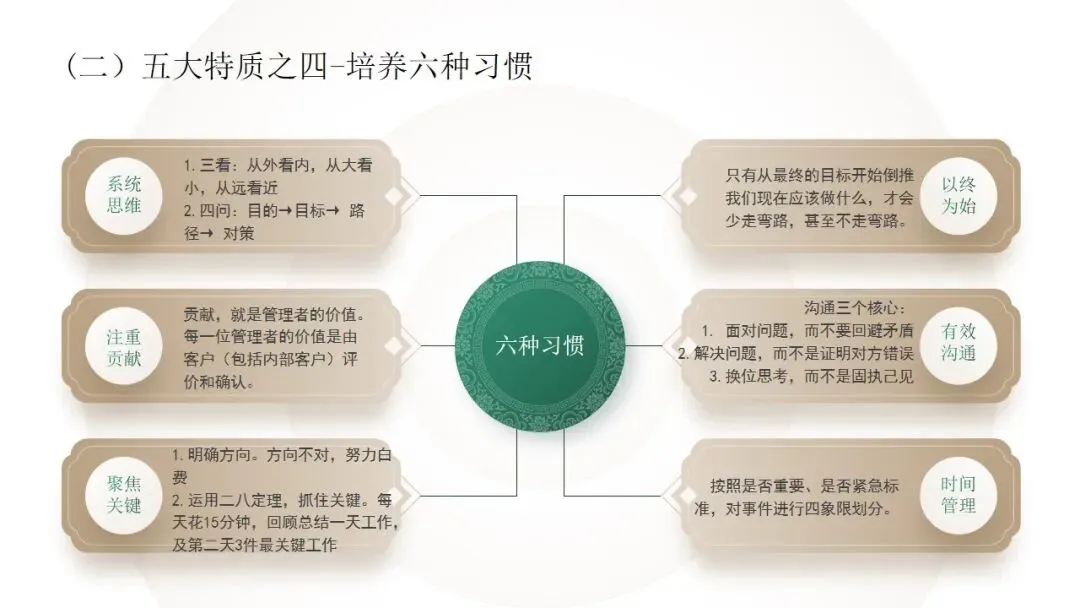 （二）五大特质之四-培养六种习惯

系统思维

1. 三看：从外看内，从大看小，从远看近
2. 四问：目的→目标→ 路径→ 对策

注重贡献

贡献，就是管理者的价值。每一位管理者的价值是由客户（包括内部客户）评价和确认。

聚焦关键

1. 明确方向。方向不对，努力白费
2. 运用二八定理，抓住关键。每天花15分钟，回顾总结一天工作，及第二天3件最关键工作

六种习惯

只有从最终的目标开始倒推我们现在应该做什么，才会少走弯路，甚至不走弯路。

以终为始

沟通三个核心：
1. 面对问题，而不要回避矛盾
2. 解决问题，而不是证明对方错误
3. 换位思考，而不是固执己见

有效沟通

按照是否重要、是否紧急标准，对事件进行四象限划分。

时间管理